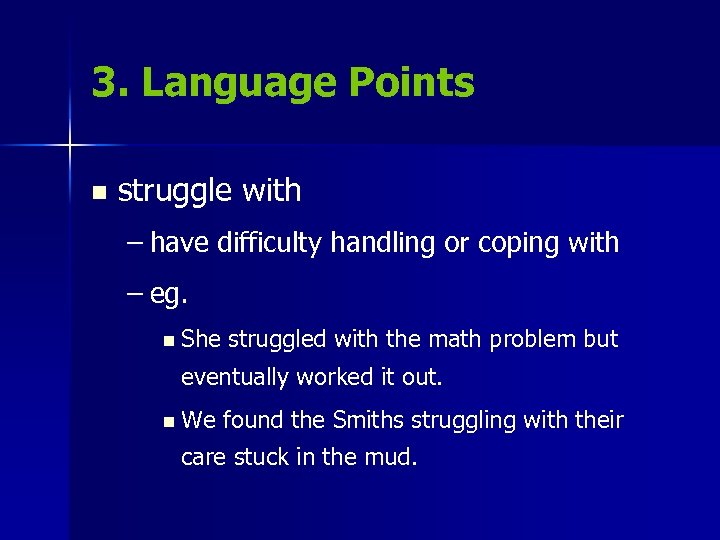 3. Language Points

▪ struggle with

– have difficulty handling or coping with

– eg.

▪ She struggled with the math problem but eventually worked it out.

▪ We found the Smiths struggling with their care stuck in the mud.